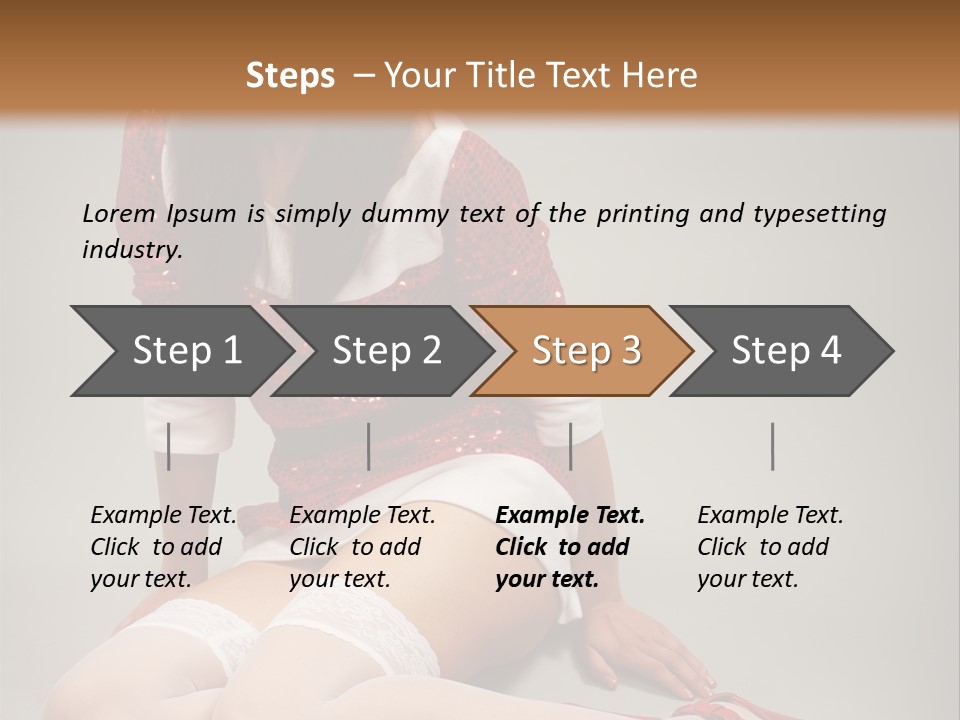 Steps – Your Title Text Here

Lorem Ipsum is simply dummy text of the printing and typesetting industry.

Step 1

Step 2

Step 3

Step 4

Example Text. Click to add your text.

Example Text. Click to add your text.

Example Text. Click to add your text.

Example Text. Click to add your text.